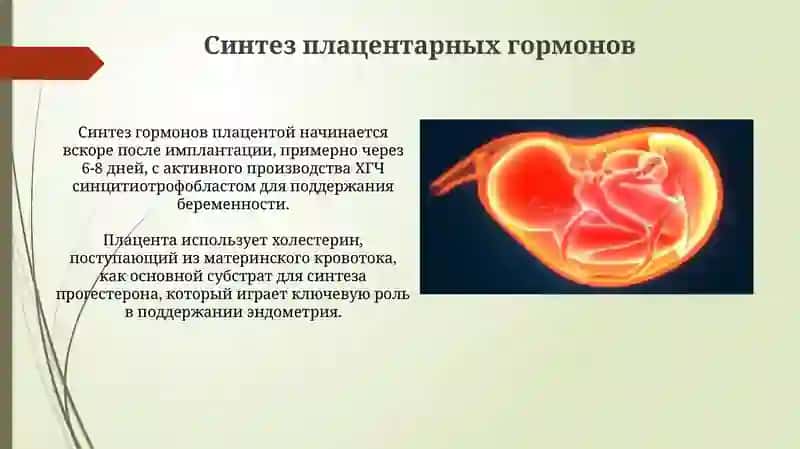 Синтез плацентарных гормонов

Синтез гормонов плацентой начинается вскоре после имплантации, примерно через 6-8 дней, с активного производства ХГЧ синцитиотрофобластом для поддержания беременности.

Плацента использует холестерин, поступающий из материнского кровотока, как основной субстрат для синтеза прогестерона, который играет ключевую роль в поддержании эндометрия.